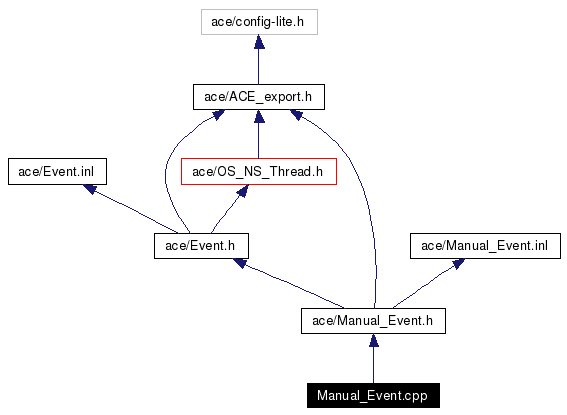 ace/config-lite.h

ace/ACE_export.h

ace/Event.inl

ace/OS_NS_Thread.h

ace/Event.h

ace/Manual_Event.inl

ace/Manual_Event.h

Manual_Event.cpp